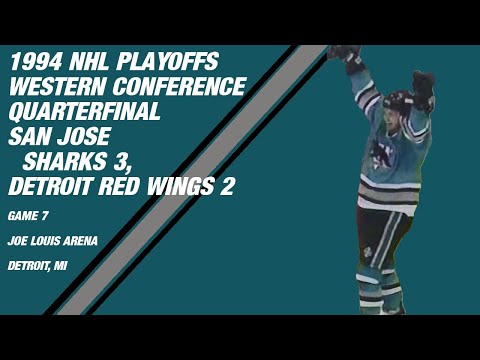 1994 NHL PLAYOFFS
WESTERN CONFERENCE
QUARTERFINAL
SAN JOSE
SHARKS 3,
DETROIT RED WINGS 2

GAME 7

JOE LOUIS ARENA

DETROIT, MI